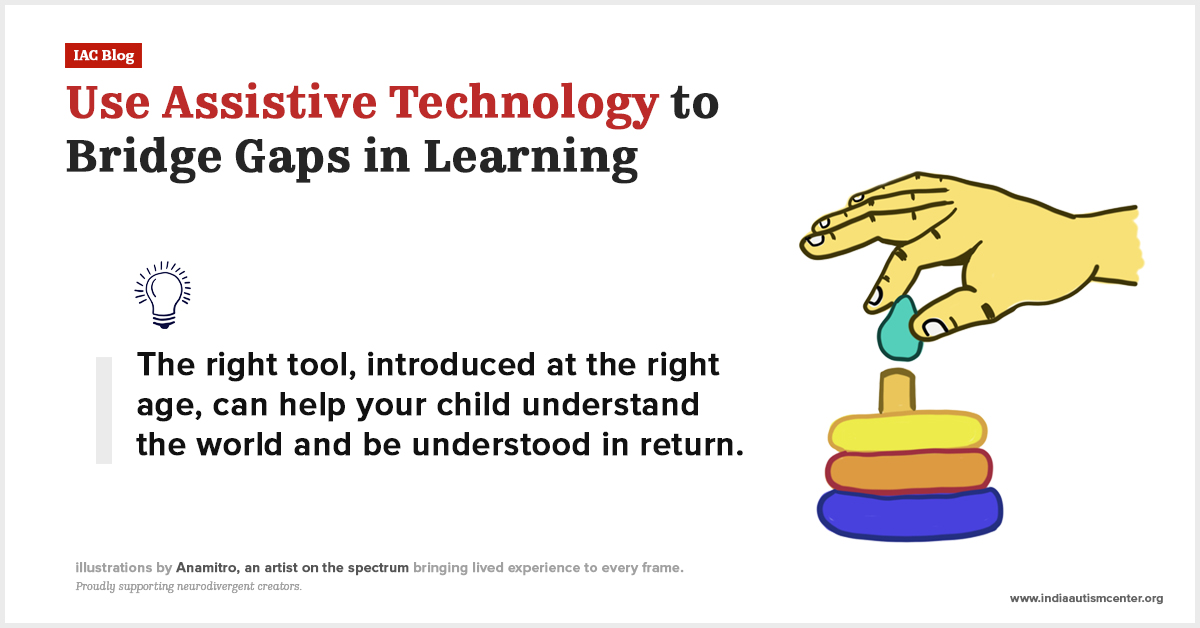 IAC Blog

Use Assistive Technology to Bridge Gaps in Learning

The right tool, introduced at the right age, can help your child understand the world and be understood in return.

illustrations by Anamitro, an artist on the spectrum bringing lived experience to every frame.
Proudly supporting neurodivergent creators.

www.indiaautismcenter.org